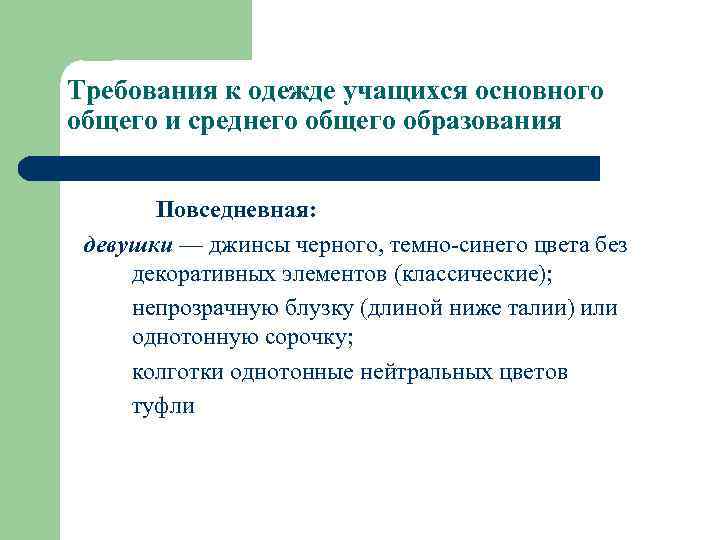 Требования к одежде учащихся основного общего и среднего общего образования

Повседневная:

девушки — джинсы черного, темно-синего цвета без декоративных элементов (классические);

непрозрачную блузку (длиной ниже талии) или однотонную сорочку;

колготки однотонные нейтральных цветов

туфли